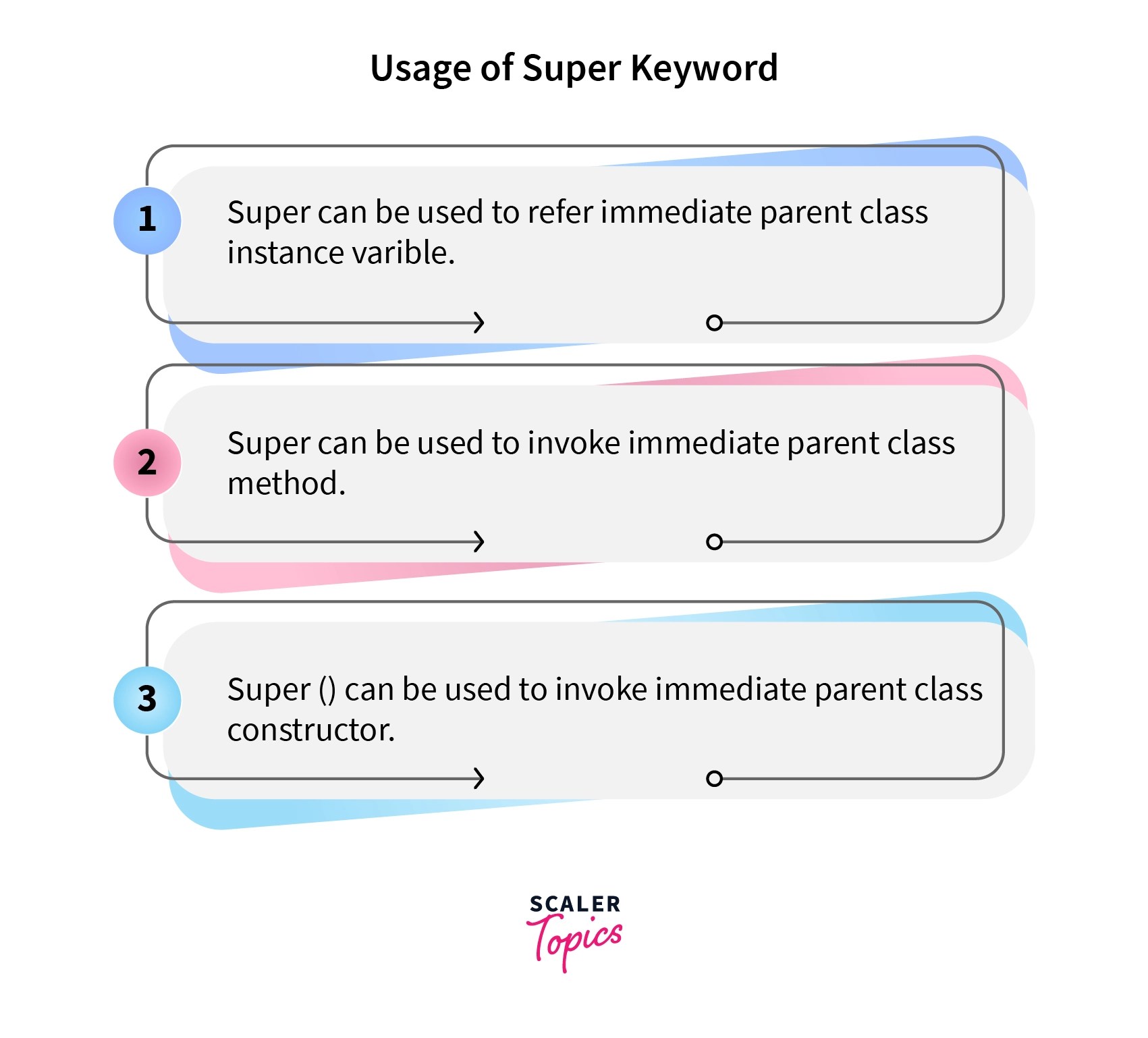 Usage of Super Keyword

1

Super can be used to refer immediate parent class instance varible.

2

Super can be used to invoke immediate parent class method.

3

Super () can be used to invoke immediate parent class constructor.

SCALER
Topics